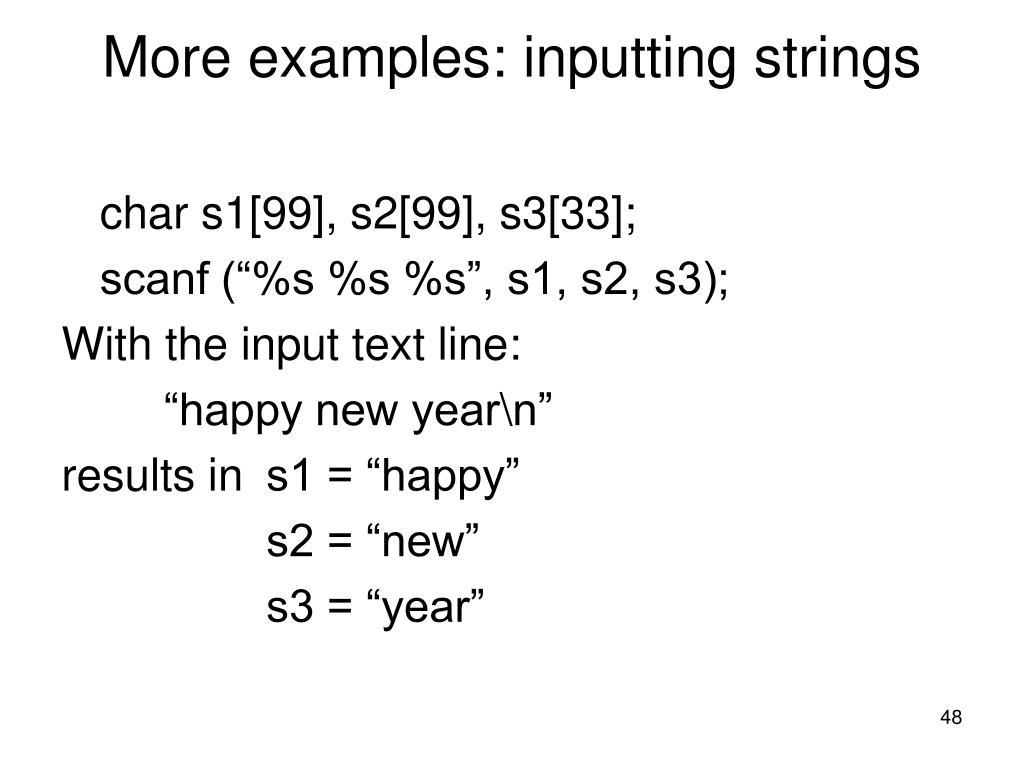 More examples: inputting strings

char s1[99], s2[99], s3[33];
scanf (“%s %s %s”, s1, s2, s3);
With the input text line:
“happy new year\n”
results in s1 = “happy”
s2 = “new”
s3 = “year”

48